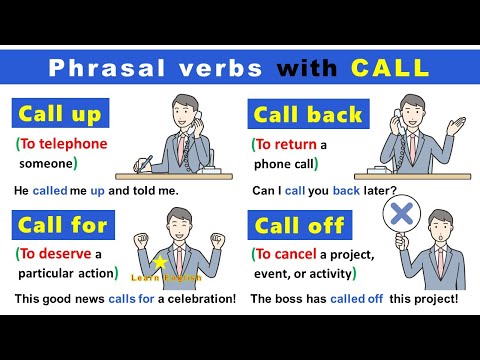 Phrasal verbs with CALL

Call up
(To telephone someone)
He called me up and told me.

Call back
(To return a phone call)
Can I call you back later?

Call for
(To deserve a particular action)
Learn English
This good news calls for a celebration!

Call off
(To cancel a project, event, or activity)
The boss has called off this project!